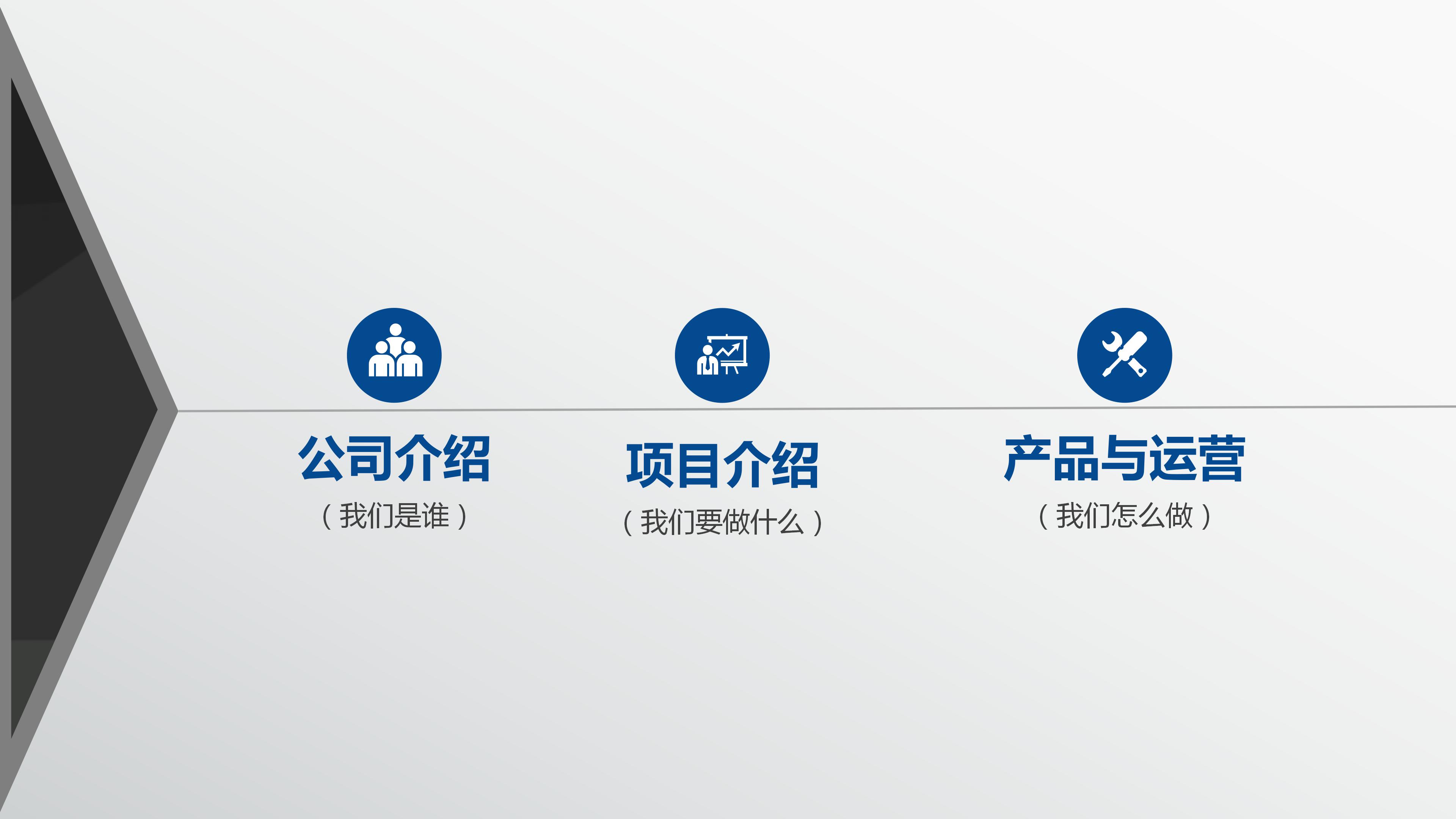 公司介绍
（我们是谁）

项目介绍
（我们要做什么）

产品与运营
（我们怎么做）